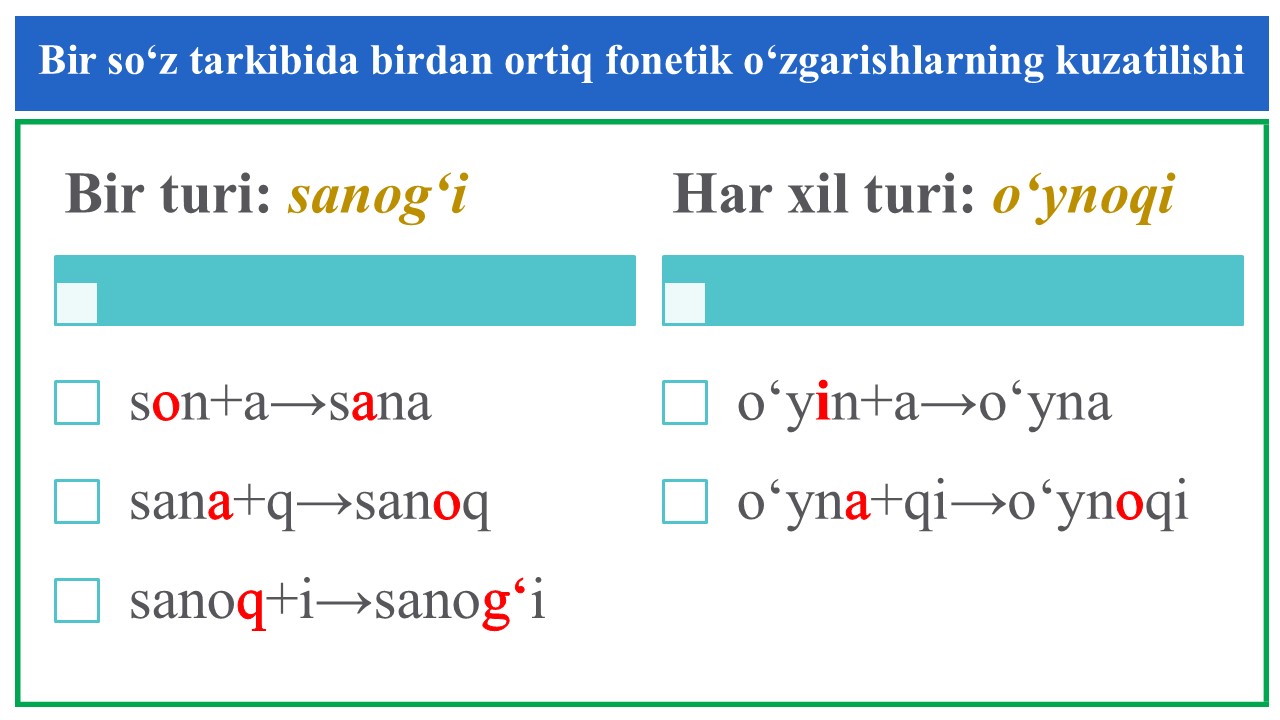 Bir so‘z tarkibida birdan ortiq fonetik o‘zgarishlarning kuzatilishi

Bir turi: sanog‘i

son+a→sana

sana+q→sanoq

sanoq+i→sanog‘i

Har xil turi: o‘ynoqi

o‘yin+a→o‘yna

o‘yna+qi→o‘ynoqi